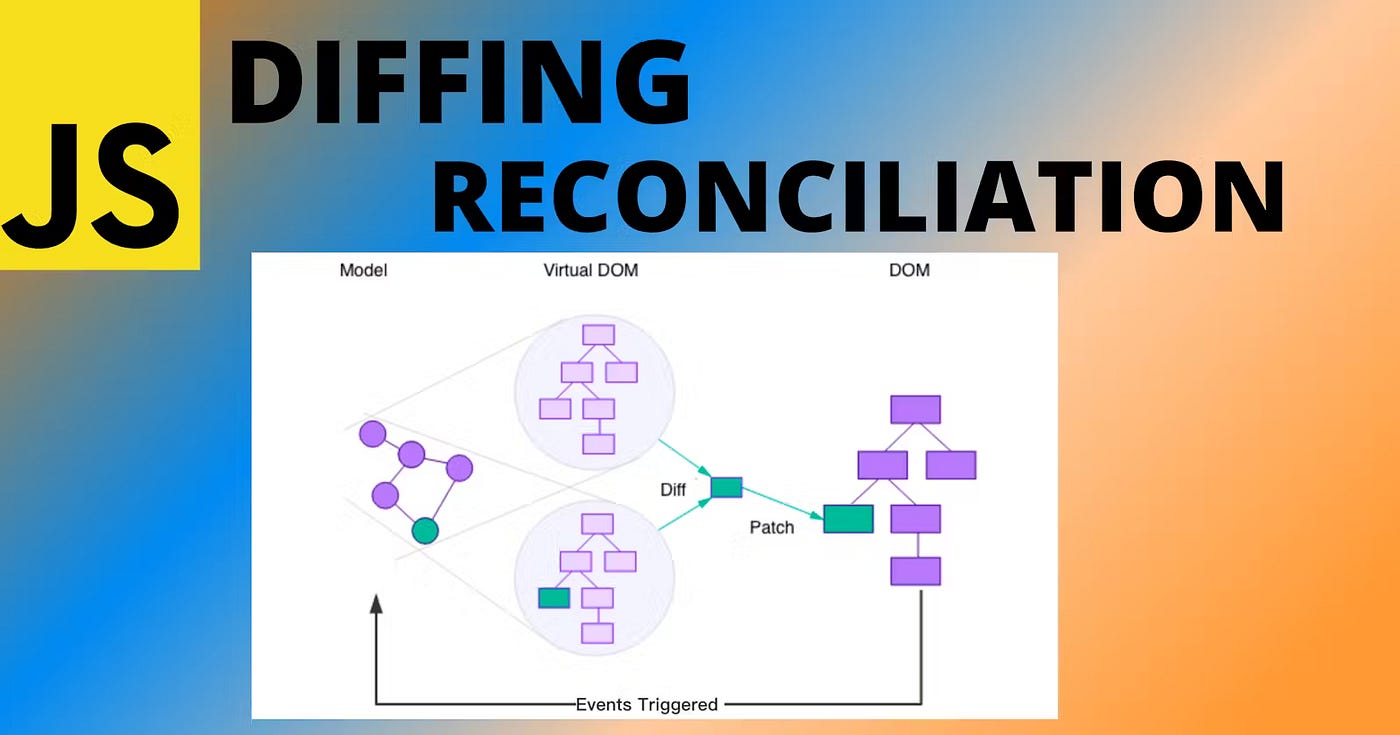 JS

DIFFING
RECONCILIATION

Model

Virtual DOM

DOM

Diff

Patch

Events Triggered